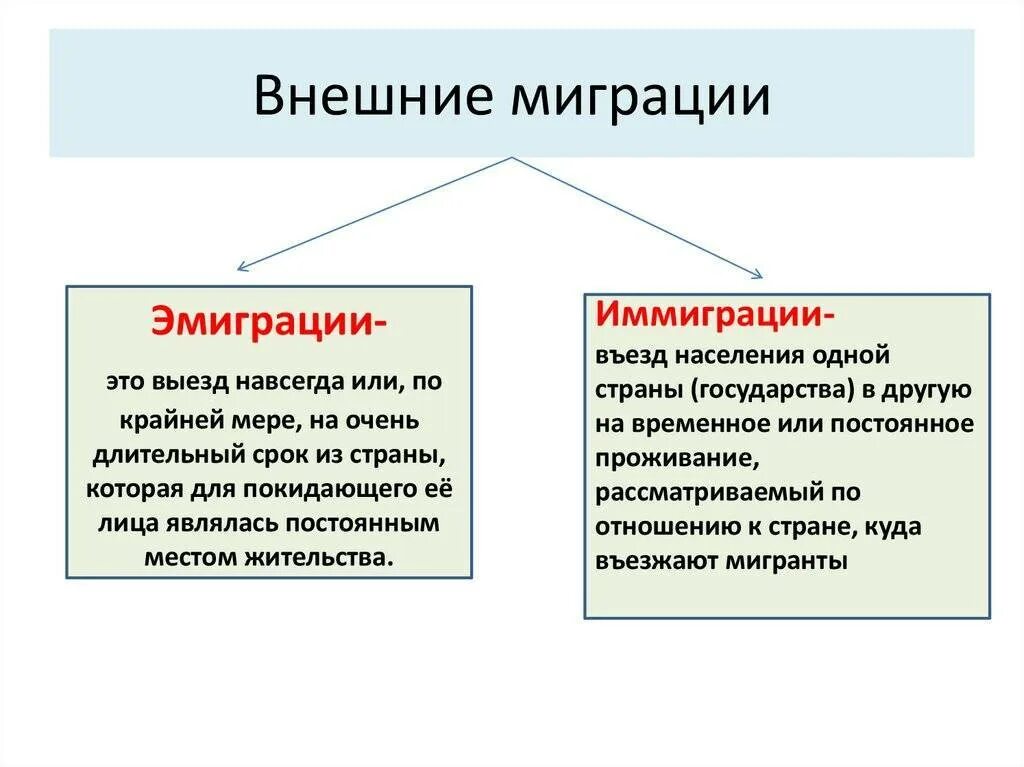 Внешние миграции

Эмиграции-

это выезд навсегда или, по крайней мере, на очень длительный срок из страны, которая для покидающего её лица являлась постоянным местом жительства.

Иммиграции-

въезд населения одной страны (государства) в другую на временное или постоянное проживание, рассматриваемый по отношению к стране, куда въезжают мигранты